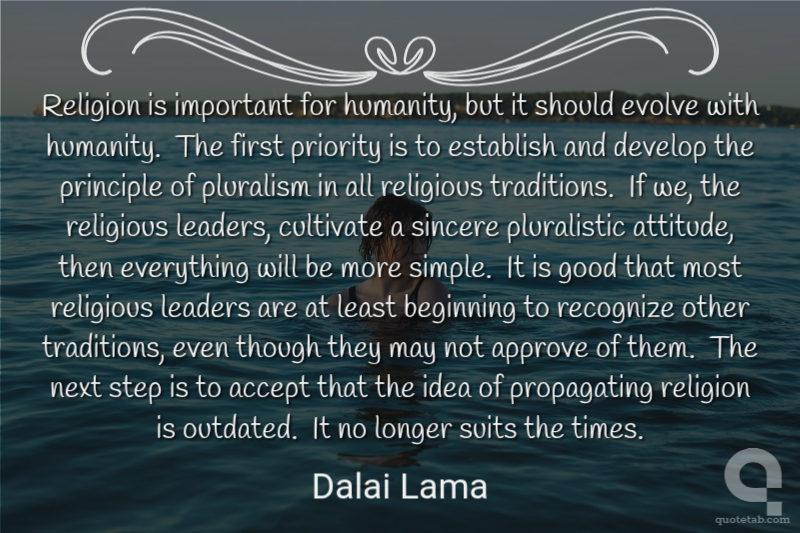 Religion is important for humanity, but it should evolve with humanity. The first priority is to establish and develop the principle of pluralism in all religious traditions. If we, the religious leaders, cultivate a sincere pluralistic attitude, then everything will be more simple. It is good that most religious leaders are at least beginning to recognize other traditions, even though they may not approve of them. The next step is to accept that the idea of propagating religion is outdated. It no longer suits the times.

Dalai Lama

quotetab.com